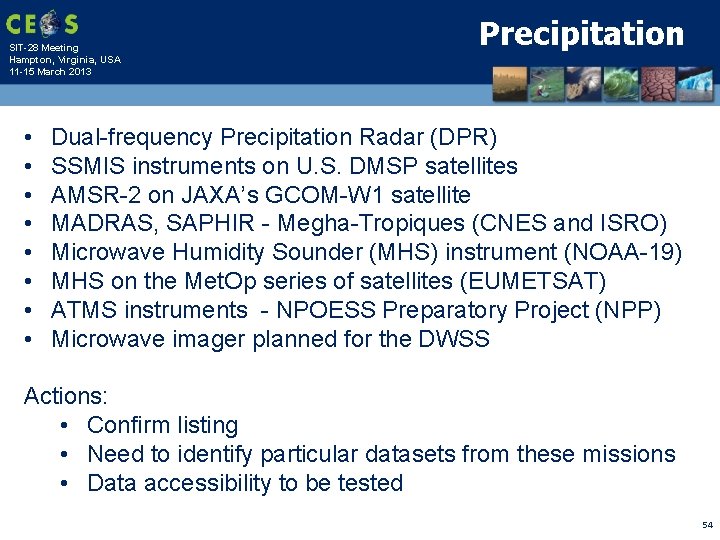 CEOS
SIT-28 Meeting
Hampton, Virginia, USA
11-15 March 2013

Precipitation

• Dual-frequency Precipitation Radar (DPR)
• SSMIS instruments on U.S. DMSP satellites
• AMSR-2 on JAXA's GCOM-W1 satellite
• MADRAS, SAPHIR - Megha-Tropiques (CNES and ISRO)
• Microwave Humidity Sounder (MHS) instrument (NOAA-19)
• MHS on the MetOp series of satellites (EUMETSAT)
• ATMS instruments - NPOESS Preparatory Project (NPP)
• Microwave imager planned for the DWSS

Actions:
• Confirm listing
• Need to identify particular datasets from these missions
• Data accessibility to be tested

54